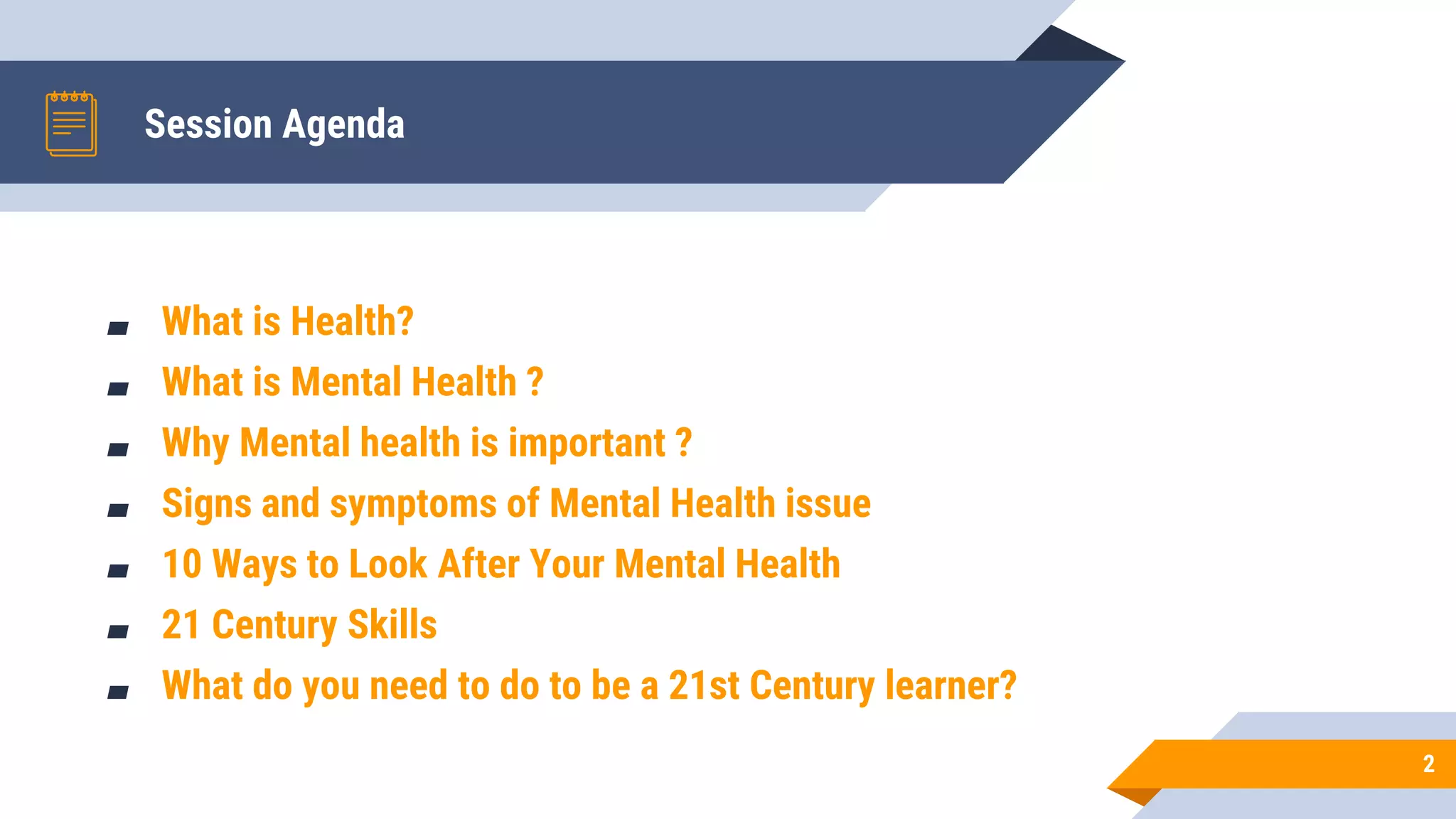 Session Agenda

- What is Health?
- What is Mental Health ?
- Why Mental health is important ?
- Signs and symptoms of Mental Health issue
- 10 Ways to Look After Your Mental Health
- 21 Century Skills
- What do you need to do to be a 21st Century learner?

2